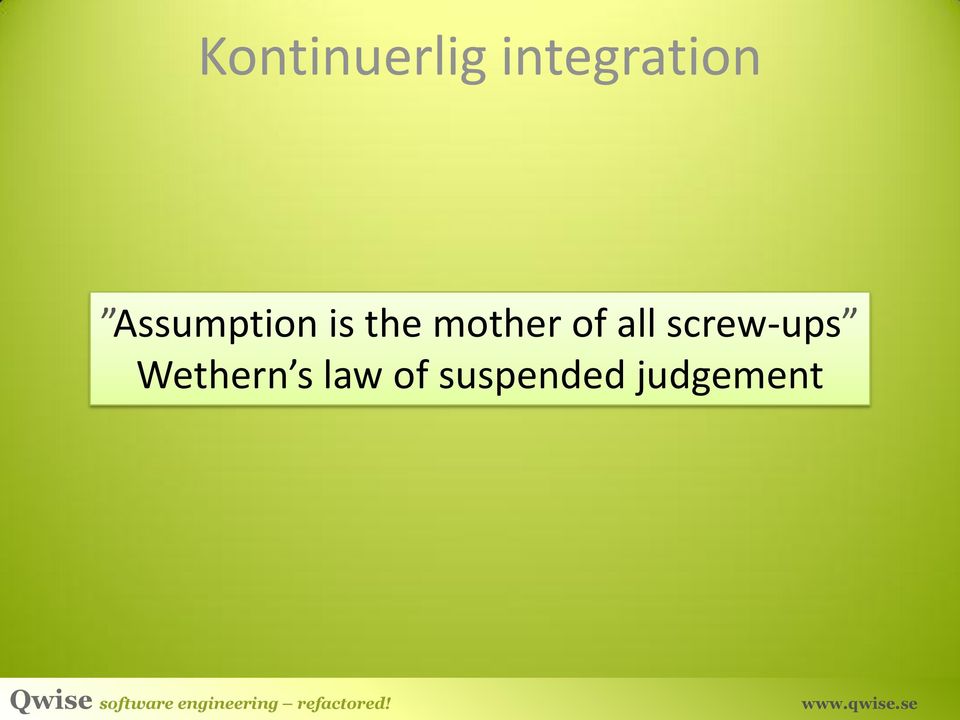 Kontinuerlig integration

”Assumption is the mother of all screw-ups”
Wethern’s law of suspended judgement

Qwise software engineering – refactored!

www.qwise.se